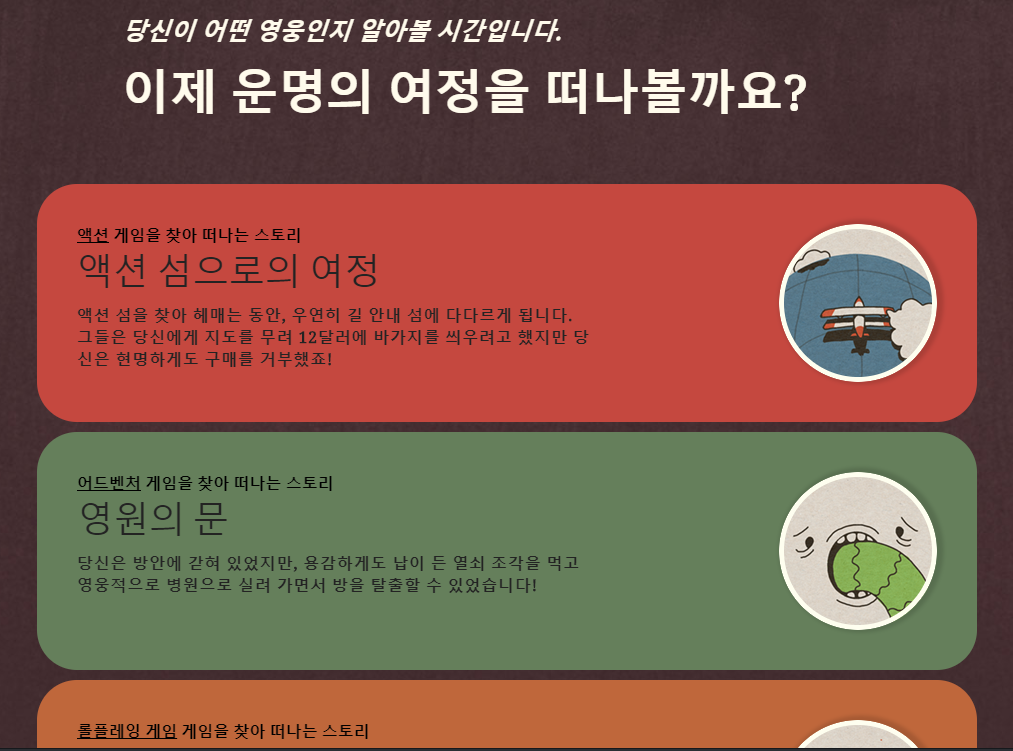 당신이 어떤 영웅인지 알아볼 시간입니다.

이제 운명의 여정을 떠나볼까요?

액션 게임을 찾아 떠나는 스토리

액션 섬으로의 여정

액션 섬을 찾아 헤매는 동안, 우연히 길 안내 섬에 다다르게 됩니다. 그들은 당신에게 지도를 무려 12달러에 바가지를 씌우려고 했지만 당신은 현명하게도 구매를 거부했죠!

어드벤처 게임을 찾아 떠나는 스토리

영원의 문

당신은 방안에 갇혀 있었지만, 용감하게도 납이 든 열쇠 조각을 먹고 영웅적으로 병원으로 실려 가면서 방을 탈출할 수 있었습니다!

롤플레잉 게임 게임을 찾아 떠나는 스토리